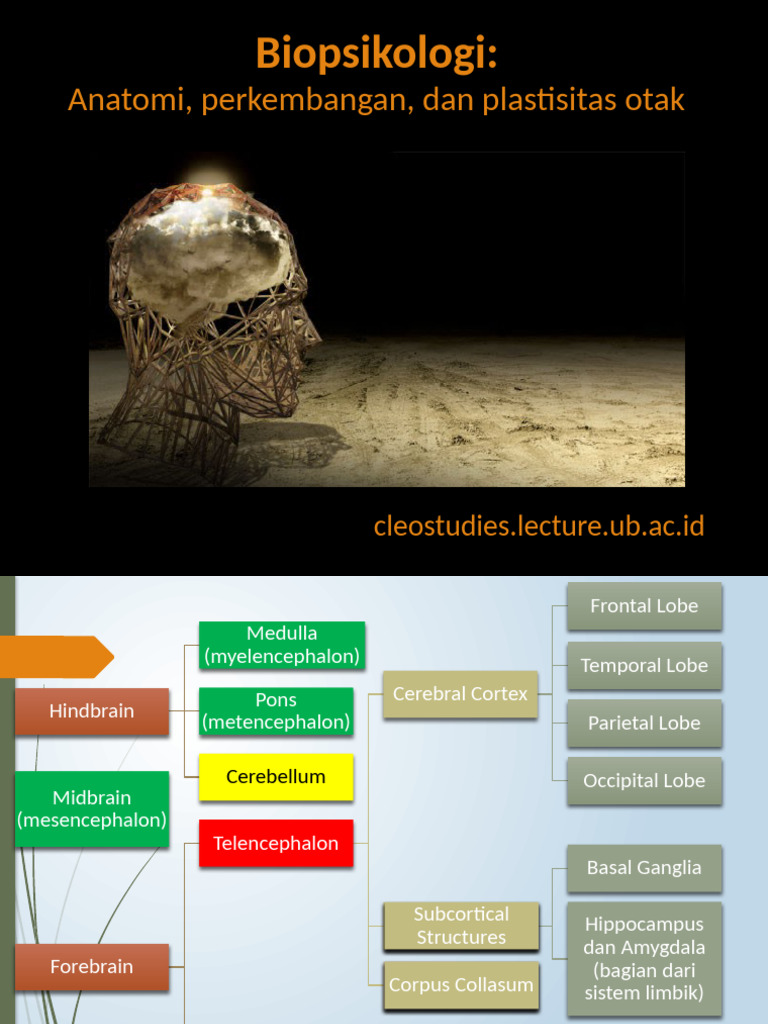 Biopsikologi:
Anatomi, perkembangan, dan plastisitas otak

cleostudies.lecture.ub.ac.id

Hindbrain

Midbrain (mesencephalon)

Forebrain

Medulla (myelencephalon)

Pons (metencephalon)

Cerebellum

Telencephalon

Cerebral Cortex

Subcortical Structures

Corpus Collasum

Frontal Lobe

Temporal Lobe

Parietal Lobe

Occipital Lobe

Basal Ganglia

Hippocampus dan Amygdala (bagian dari sistem limbik)